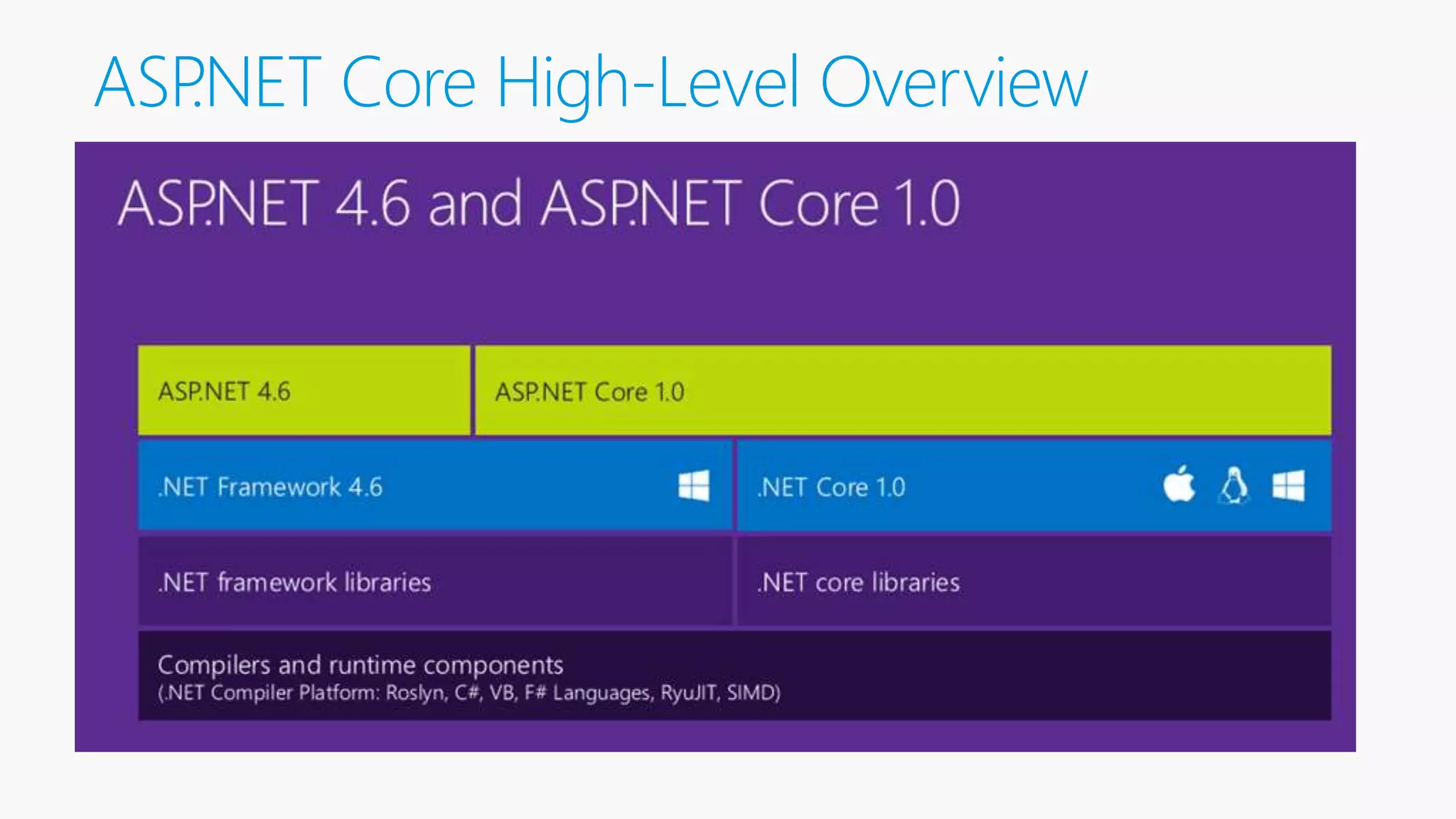 ASP.NET Core High-Level Overview

ASP.NET 4.6 and ASP.NET Core 1.0

ASP.NET 4.6

ASP.NET Core 1.0

.NET Framework 4.6

.NET Core 1.0

.NET framework libraries

.NET core libraries

Compilers and runtime components
(.NET Compiler Platform: Roslyn, C#, VB, F# Languages, RyuJIT, SIMD)